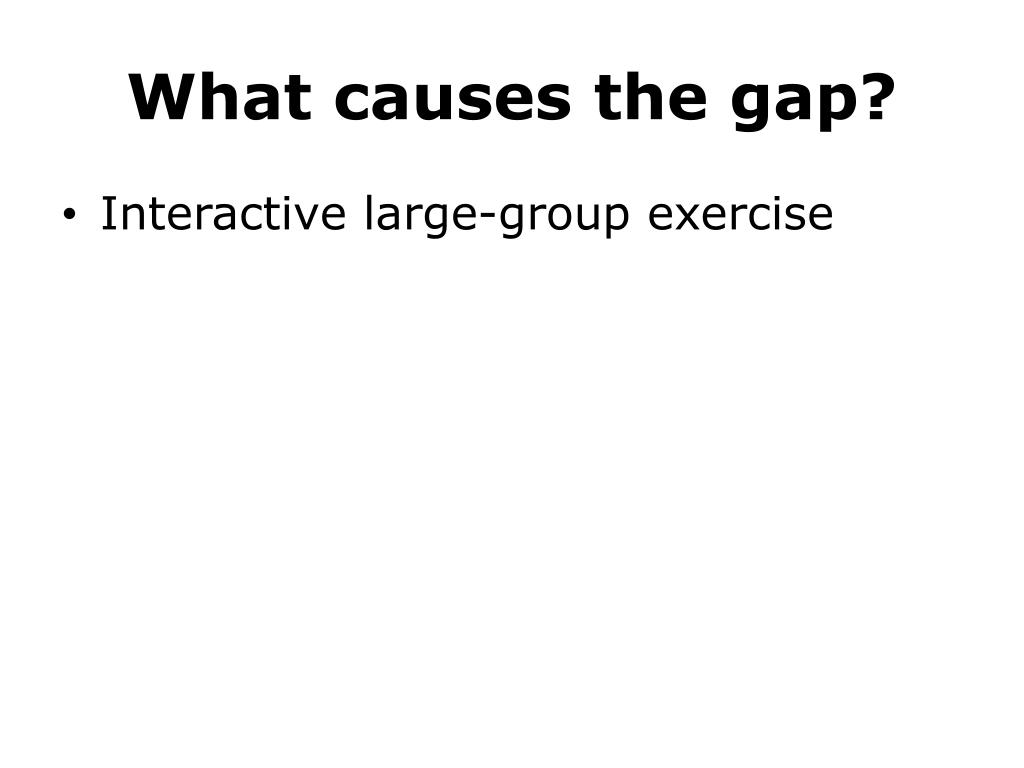 What causes the gap?

• Interactive large-group exercise